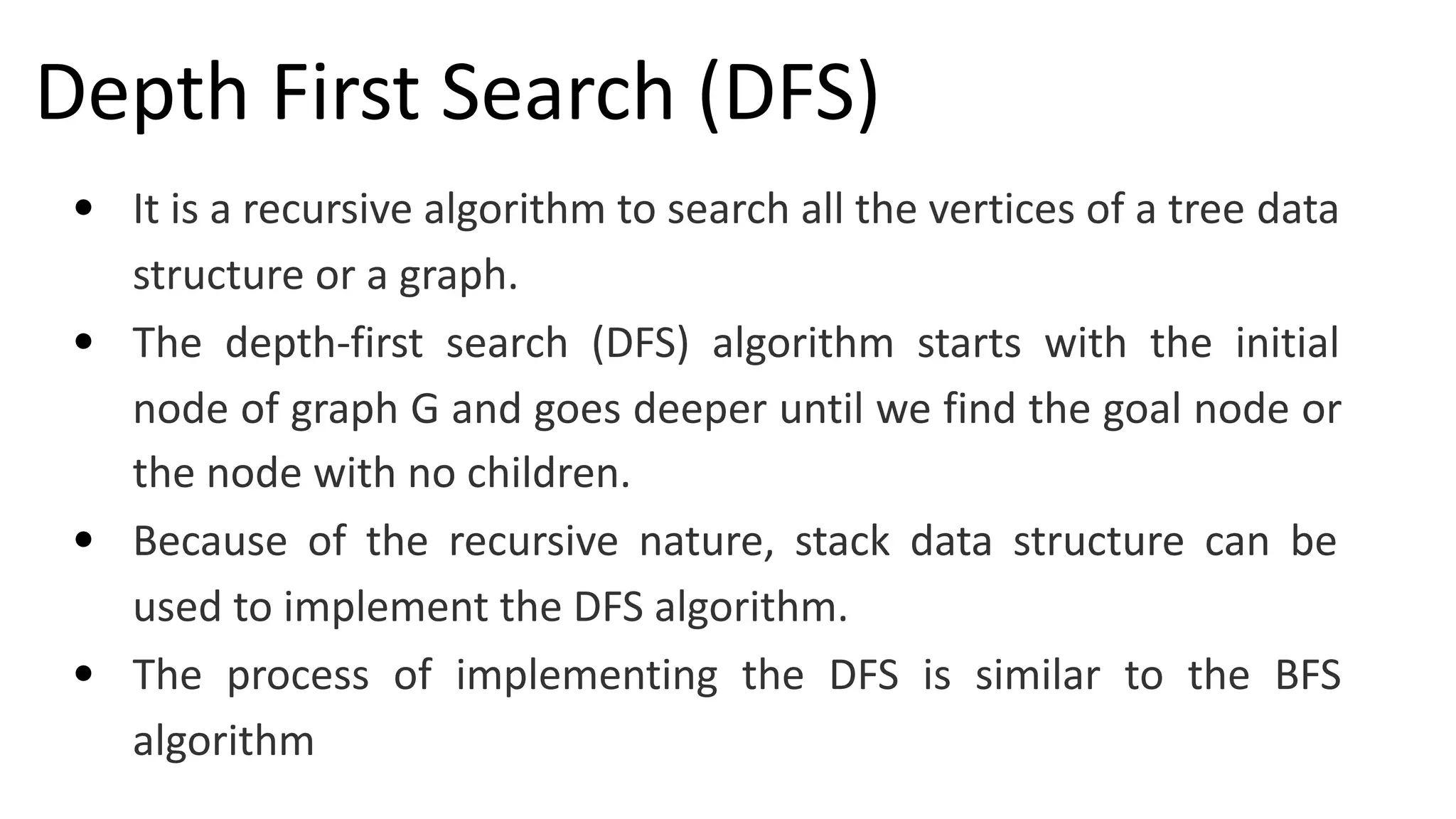 Depth First Search (DFS)

• It is a recursive algorithm to search all the vertices of a tree data structure or a graph.
• The depth-first search (DFS) algorithm starts with the initial node of graph G and goes deeper until we find the goal node or the node with no children.
• Because of the recursive nature, stack data structure can be used to implement the DFS algorithm.
• The process of implementing the DFS is similar to the BFS algorithm